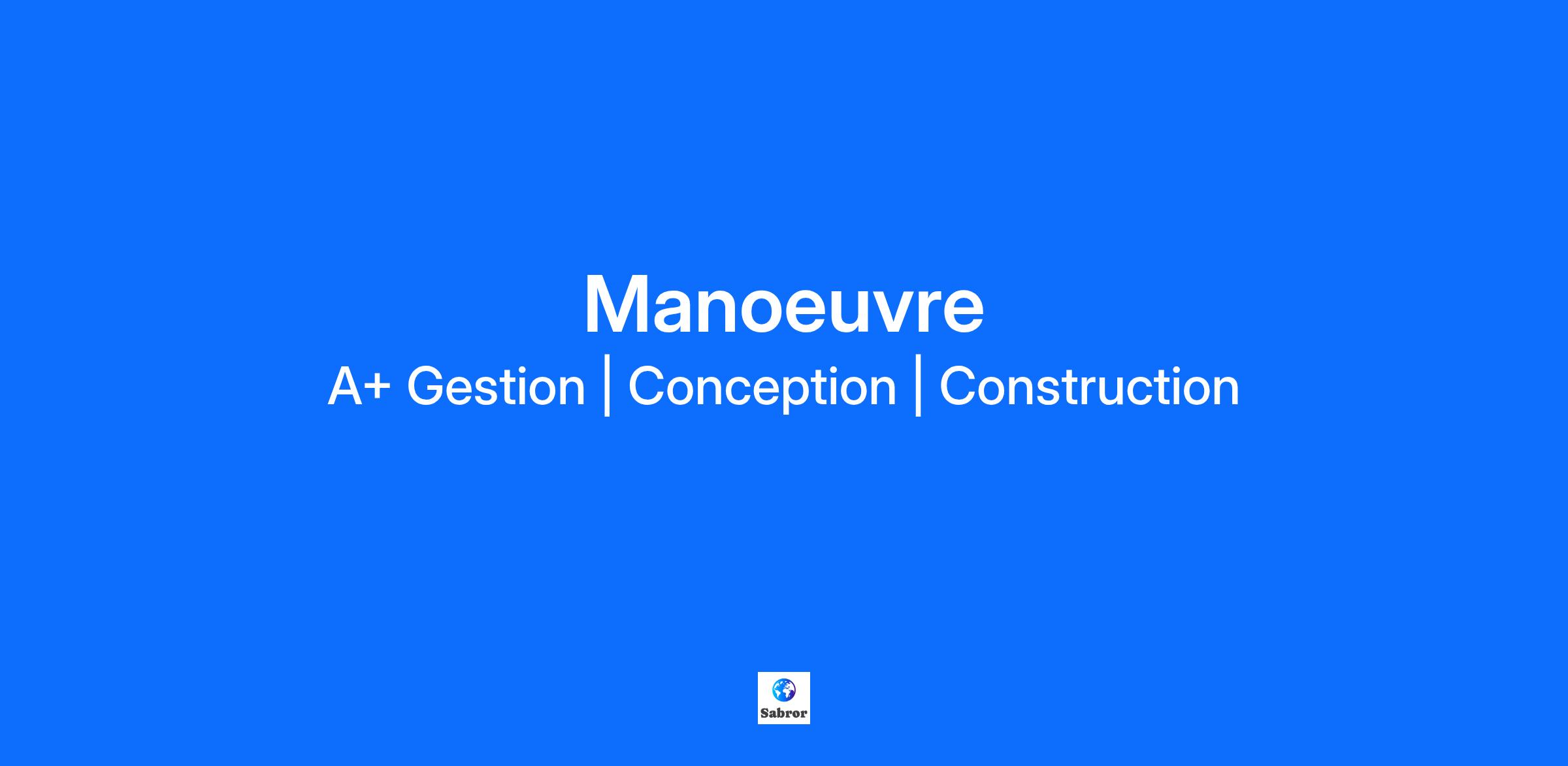 Manoeuvre

A+ Gestion | Conception | Construction

Sabror